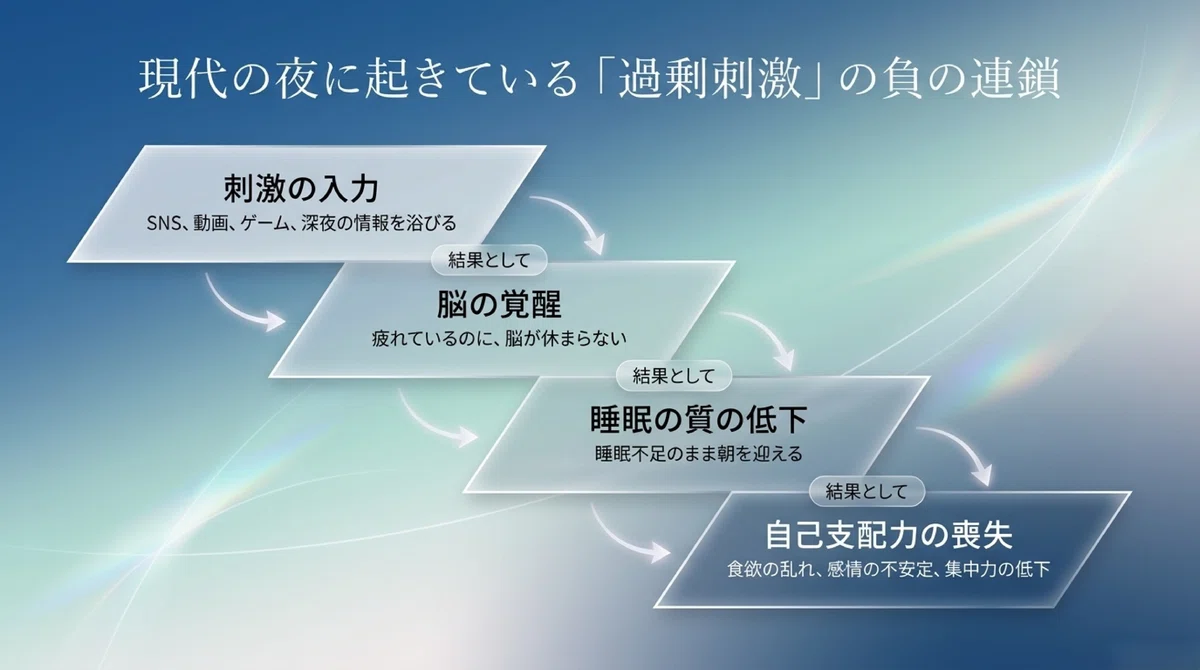 現代の夜に起きている「過剰刺激」の負の連鎖

刺激の入力
SNS、動画、ゲーム、深夜の情報を浴びる

結果として

脳の覚醒
疲れているのに、脳が休まらない

結果として

睡眠の質の低下
睡眠不足のまま朝を迎える

結果として

自己支配力の喪失
食欲の乱れ、感情の不安定、集中力の低下